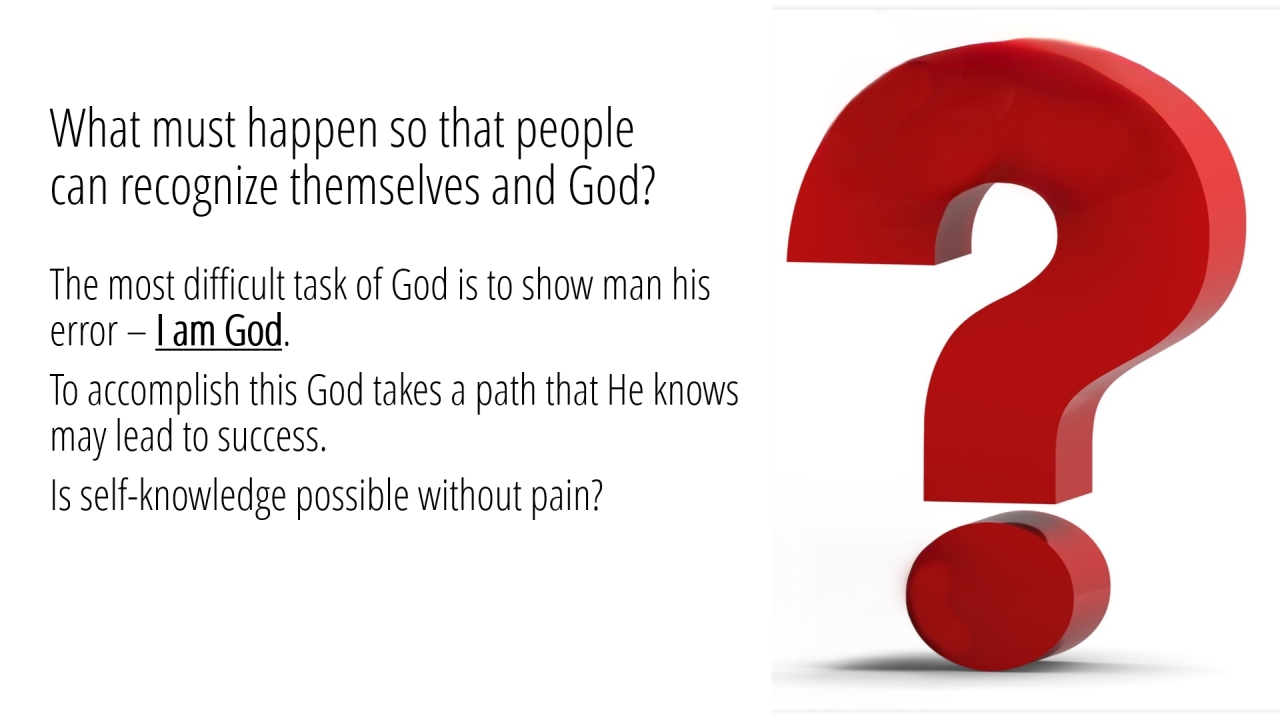 What must happen so that people can recognize themselves and God?

The most difficult task of God is to show man his error – I am God.

To accomplish this God takes a path that He knows may lead to success.

Is self-knowledge possible without pain?